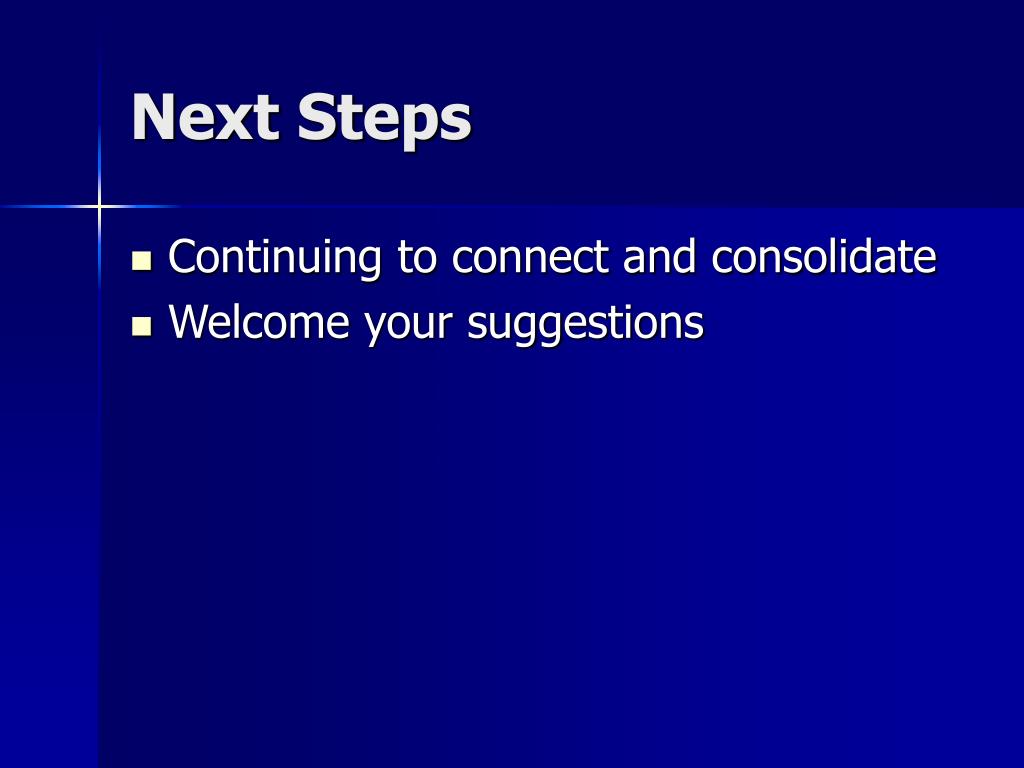 Next Steps

- Continuing to connect and consolidate
- Welcome your suggestions